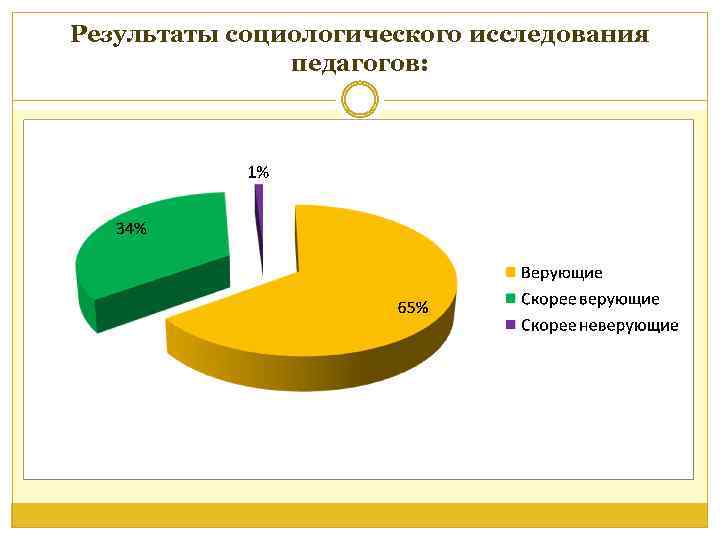 Результаты социологического исследования педагогов:

1%

34%

65%

Верующие
Скорее верующие
Скорее неверующие